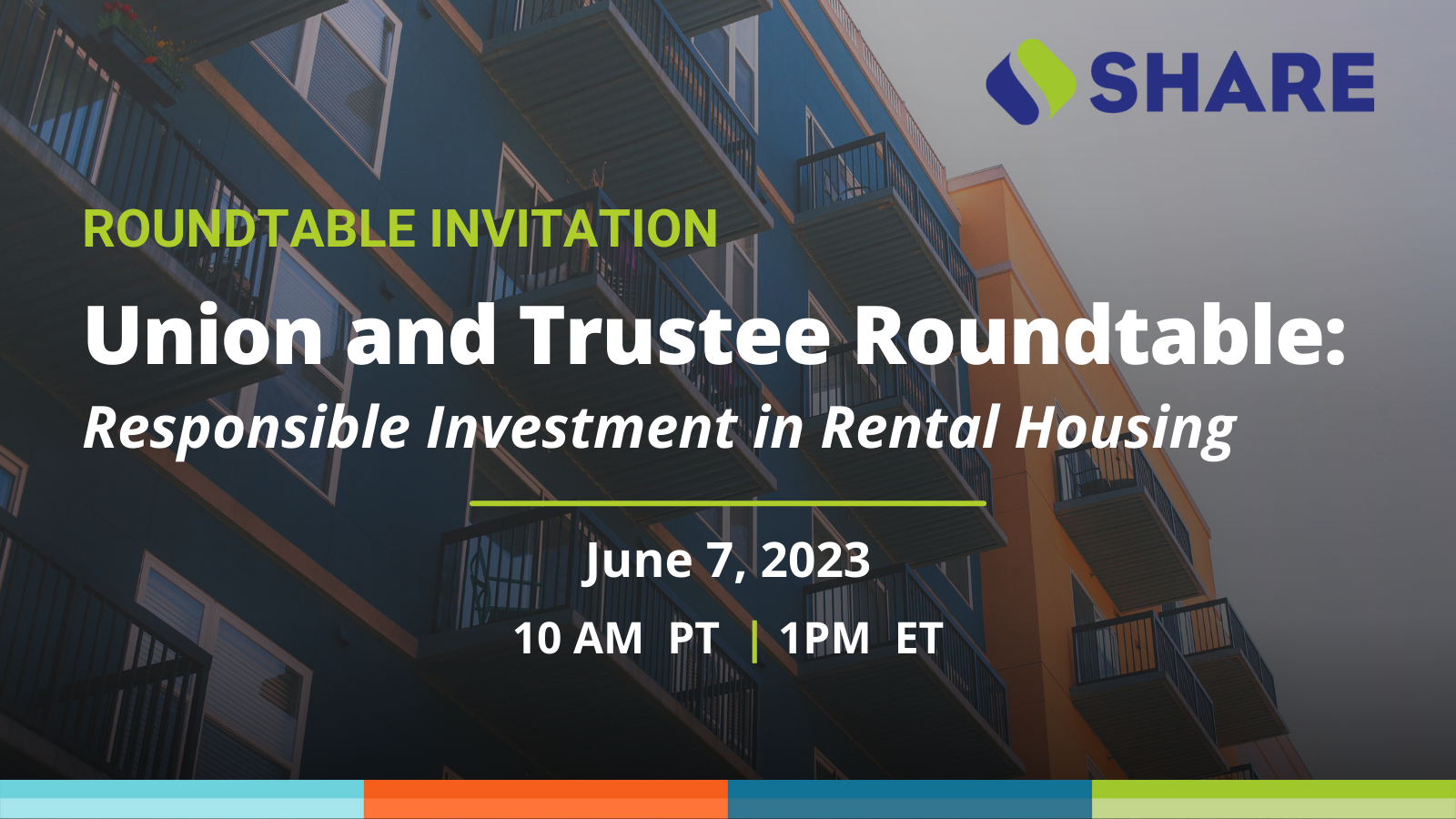 SHARE

ROUNDTABLE INVITATION

Union and Trustee Roundtable:
Responsible Investment in Rental Housing

June 7, 2023

10 AM PT | 1PM ET